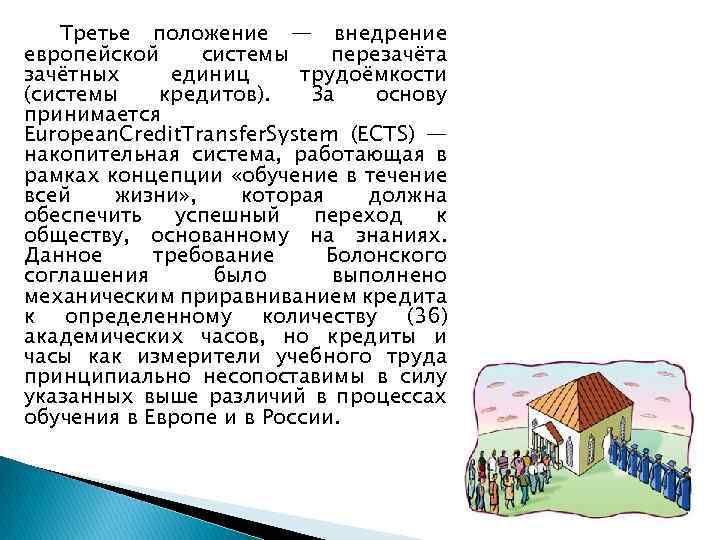 Третье положение — внедрение европейской системы перезачёта зачётных единиц трудоёмкости (системы кредитов). За основу принимается EuropeanCreditTransferSystem (ECTS) — накопительная система, работающая в рамках концепции «обучение в течение всей жизни», которая должна обеспечить успешный переход к обществу, основанному на знаниях. Данное требование Болонского соглашения было выполнено механическим приравниванием кредита к определенному количеству (36) академических часов, но кредиты и часы как измерители учебного труда принципиально несопоставимы в силу указанных выше различий в процессах обучения в Европе и в России.